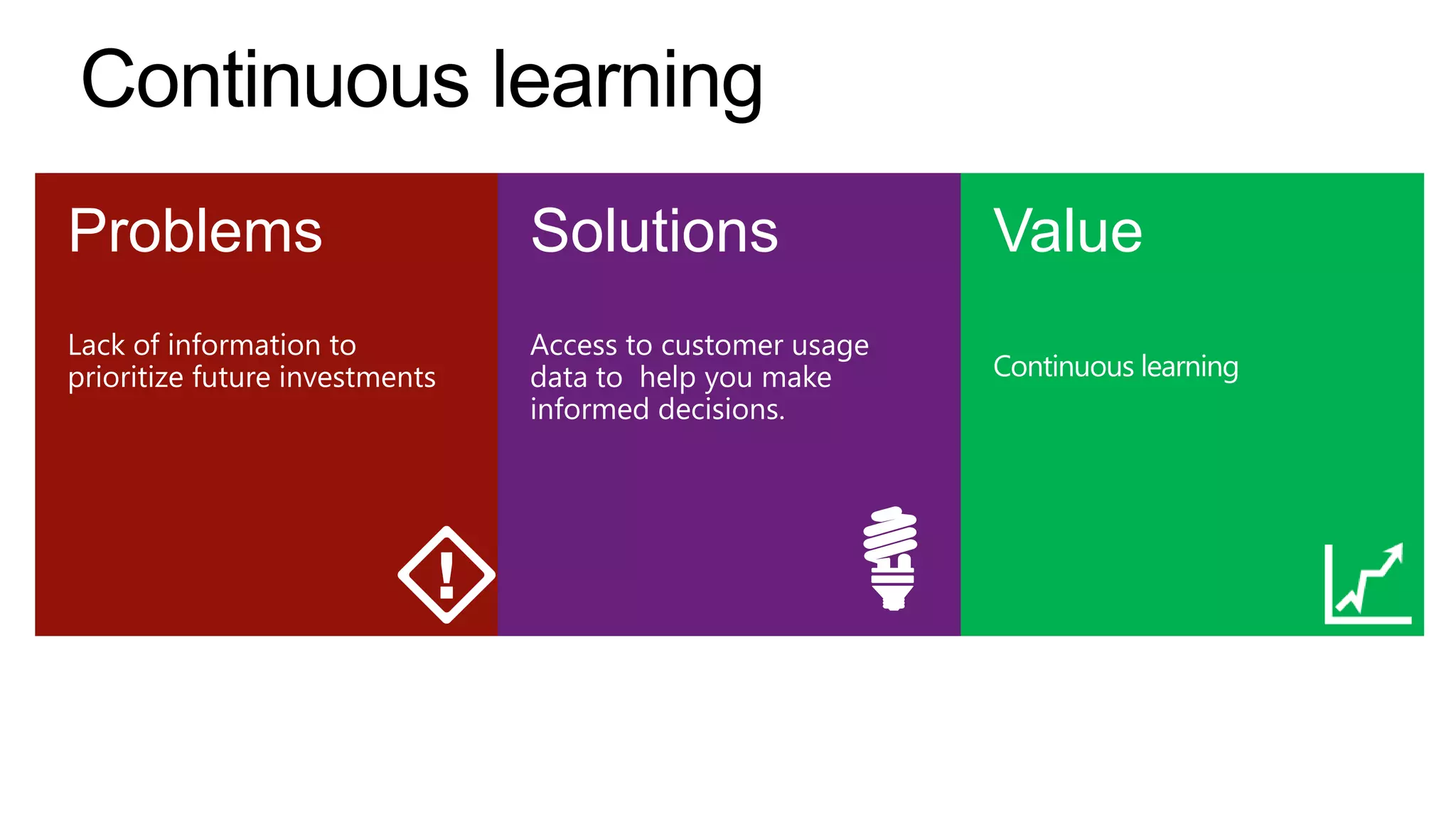 Continuous learning

Problems

Lack of information to prioritize future investments

Solutions

Access to customer usage data to help you make informed decisions.

Value

Continuous learning